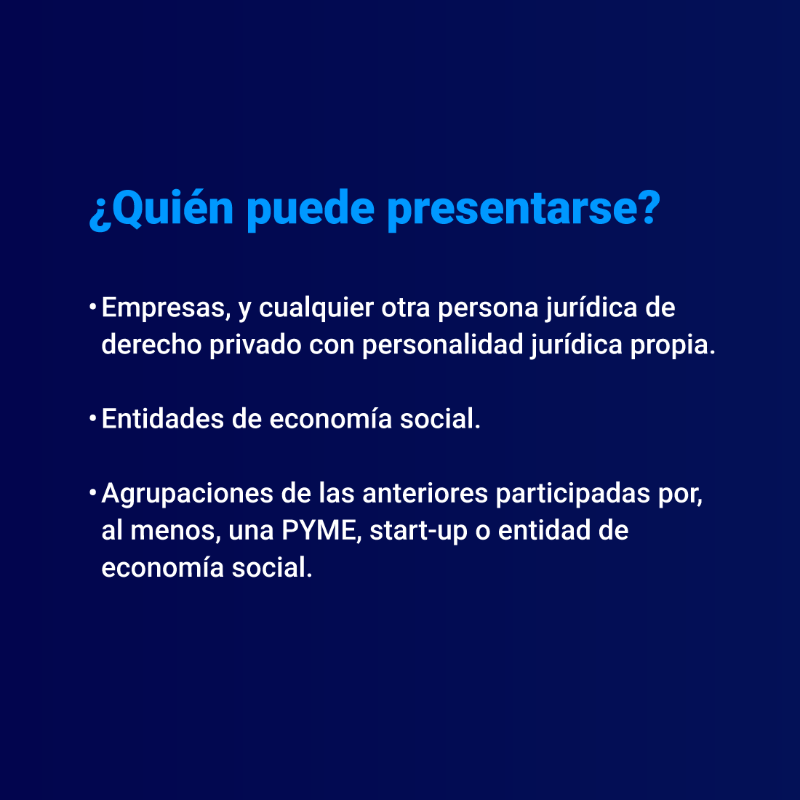 ¿Quién puede presentarse?

• Empresas, y cualquier otra persona jurídica de derecho privado con personalidad jurídica propia.

• Entidades de economía social.

• Agrupaciones de las anteriores participadas por, al menos, una PYME, start-up o entidad de economía social.